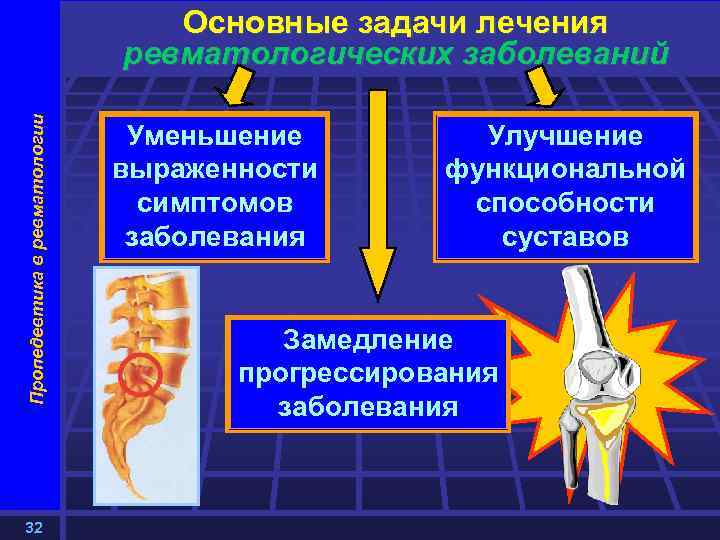 Пропедевтика в ревматологии

Основные задачи лечения
ревматологических заболеваний

Уменьшение выраженности симптомов заболевания

Улучшение функциональной способности суставов

Замедление прогрессирования заболевания

32